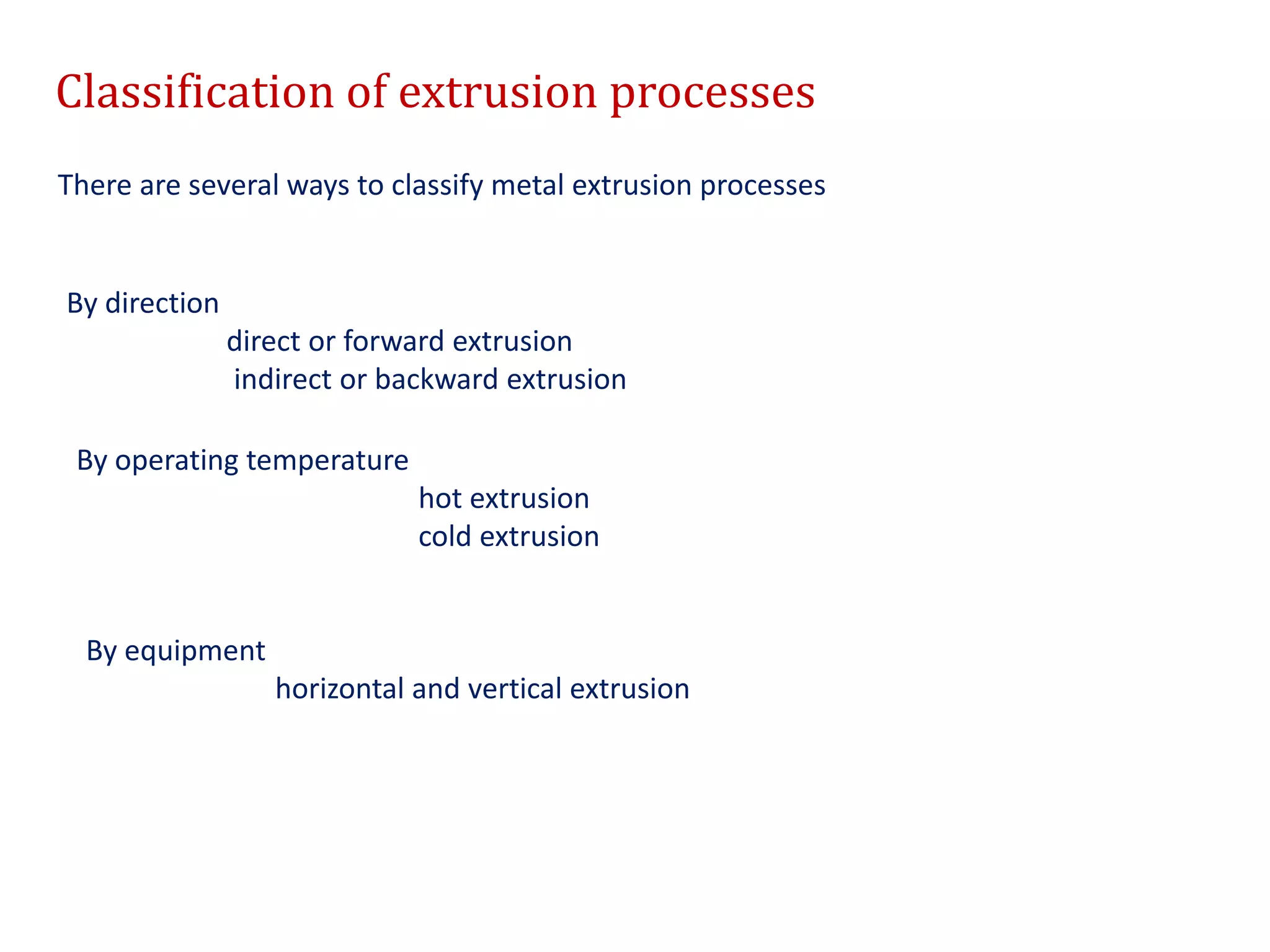 Classification of extrusion processes

There are several ways to classify metal extrusion processes

By direction

direct or forward extrusion

indirect or backward extrusion

By operating temperature

hot extrusion

cold extrusion

By equipment

horizontal and vertical extrusion